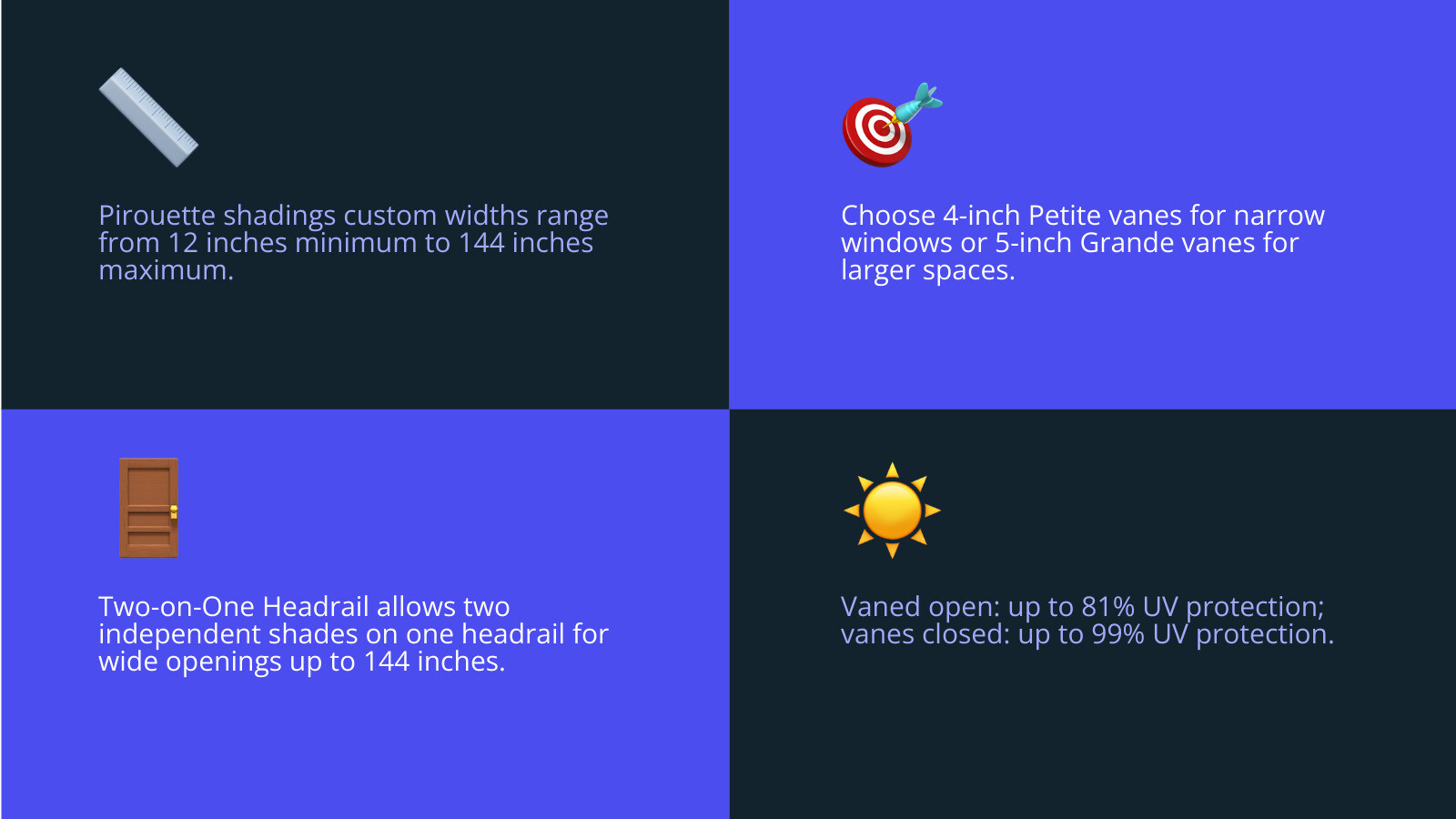 Pirouette shadings custom widths range from 12 inches minimum to 144 inches maximum.

Choose 4-inch Petite vanes for narrow windows or 5-inch Grande vanes for larger spaces.

Two-on-One Headrail allows two independent shades on one headrail for wide openings up to 144 inches.

Vaned open: up to 81% UV protection; vanes closed: up to 99% UV protection.